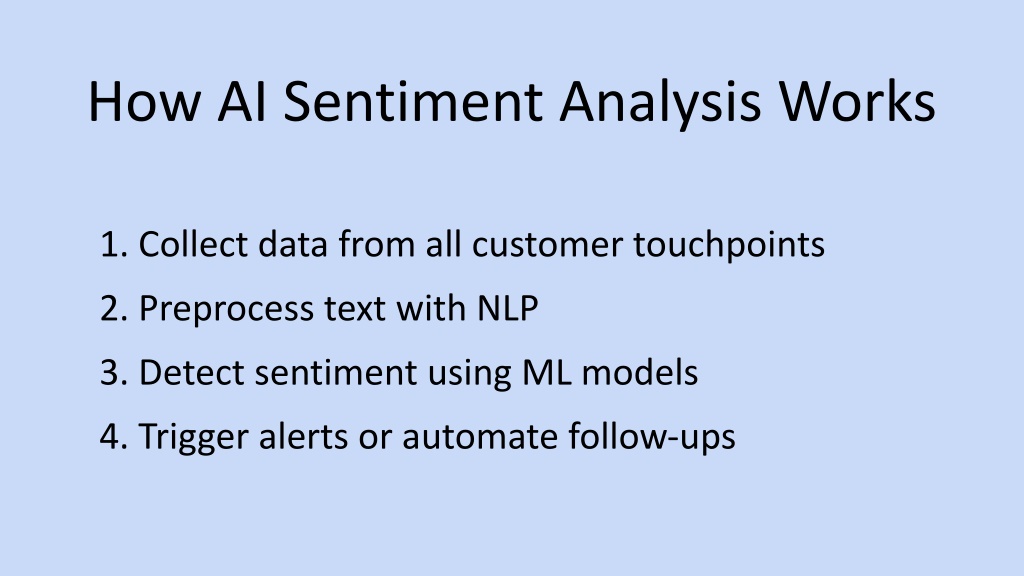 How AI Sentiment Analysis Works

1. Collect data from all customer touchpoints
2. Preprocess text with NLP
3. Detect sentiment using ML models
4. Trigger alerts or automate follow-ups